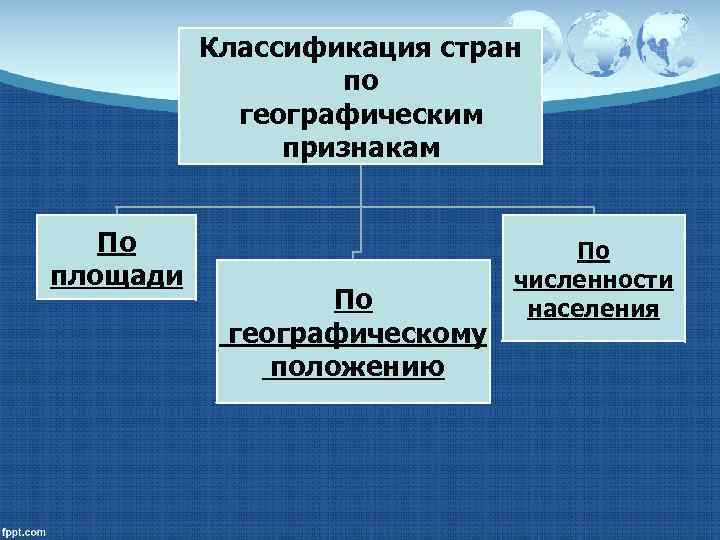 Классификация стран по географическим признакам

По площади

По географическому положению

По численности населения

fppt.com